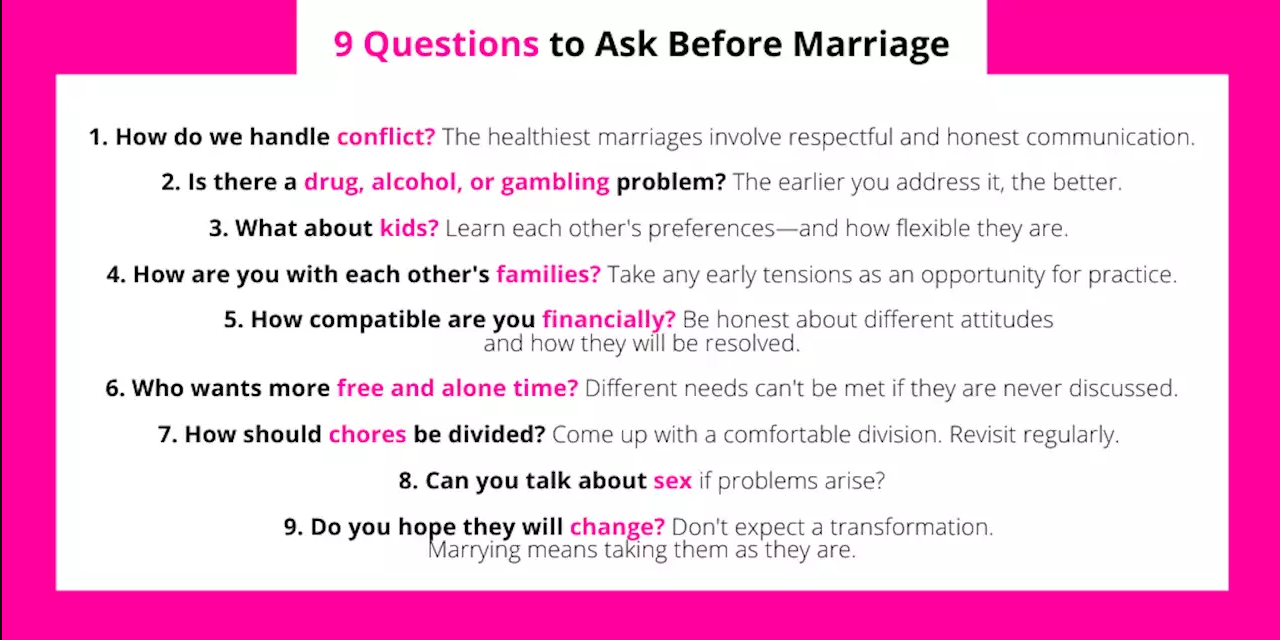 9 Questions to Ask Before Marriage

1. How do we handle conflict? The healthiest marriages involve respectful and honest communication.

2. Is there a drug, alcohol, or gambling problem? The earlier you address it, the better.

3. What about kids? Learn each other's preferences—and how flexible they are.

4. How are you with each other's families? Take any early tensions as an opportunity for practice.

5. How compatible are you financially? Be honest about different attitudes and how they will be resolved.

6. Who wants more free and alone time? Different needs can't be met if they are never discussed.

7. How should chores be divided? Come up with a comfortable division. Revisit regularly.

8. Can you talk about sex if problems arise?

9. Do you hope they will change? Don't expect a transformation. Marrying means taking them as they are.